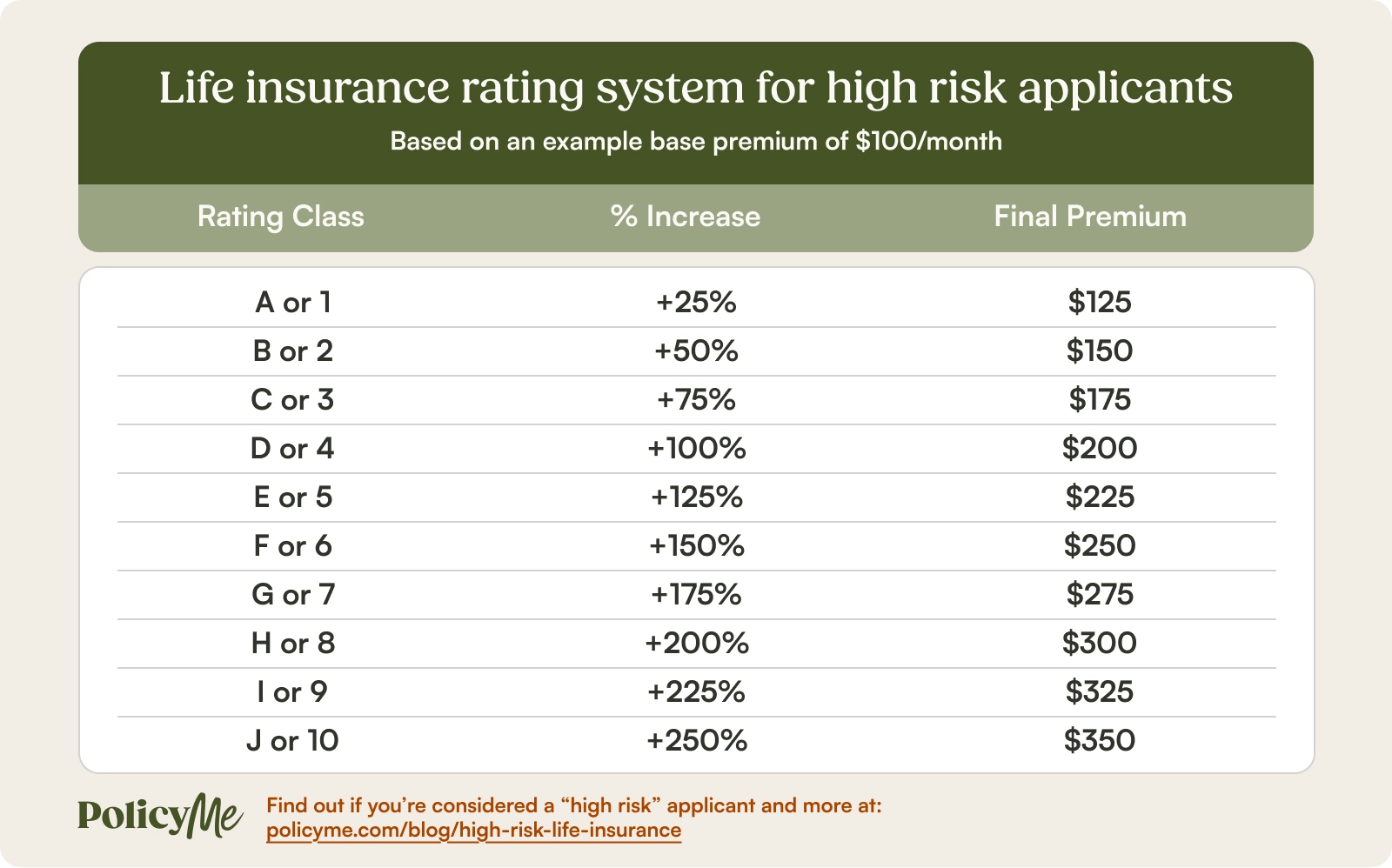 Life insurance rating system for high risk applicants

Based on an example base premium of \$100/month

| Rating Class | % Increase | Final Premium |
|---|---|---|
| A or 1 | +25% | \$125 |
| B or 2 | +50% | \$150 |
| C or 3 | +75% | \$175 |
| D or 4 | +100% | \$200 |
| E or 5 | +125% | \$225 |
| F or 6 | +150% | \$250 |
| G or 7 | +175% | \$275 |
| H or 8 | +200% | \$300 |
| I or 9 | +225% | \$325 |
| J or 10 | +250% | \$350 |

PolicyMe

Find out if you're considered a "high risk" applicant and more at: policyme.com/blog/high-risk-life-insurance